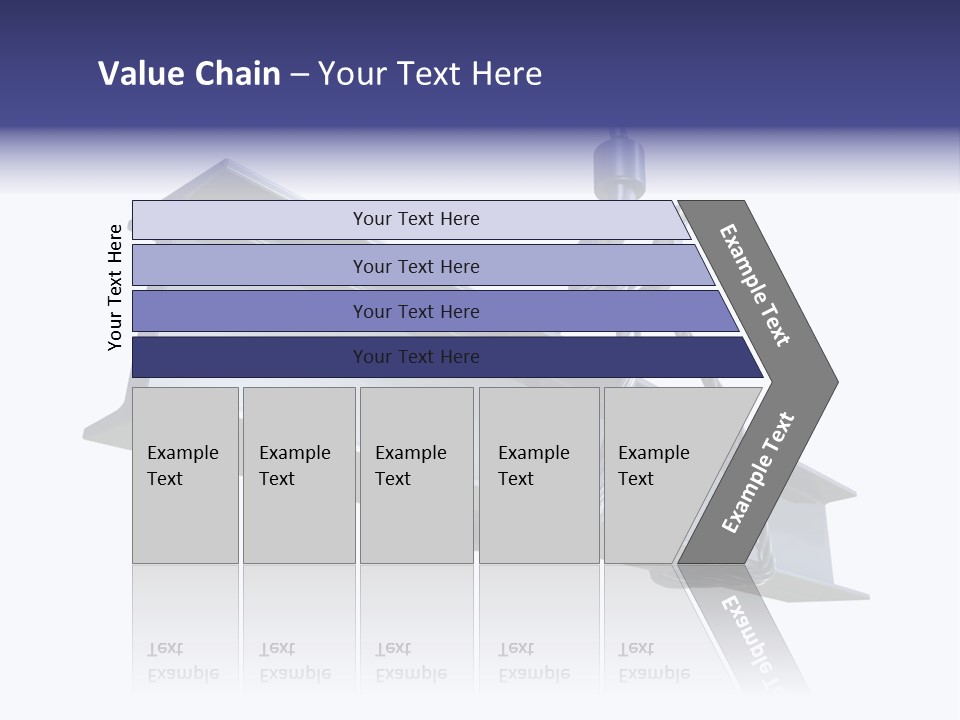 Value Chain – Your Text Here

Your Text Here

Your Text Here

Your Text Here

Your Text Here

Your Text Here

Example Text

Example Text

Example Text

Example Text

Example Text

Example Text

Example Text